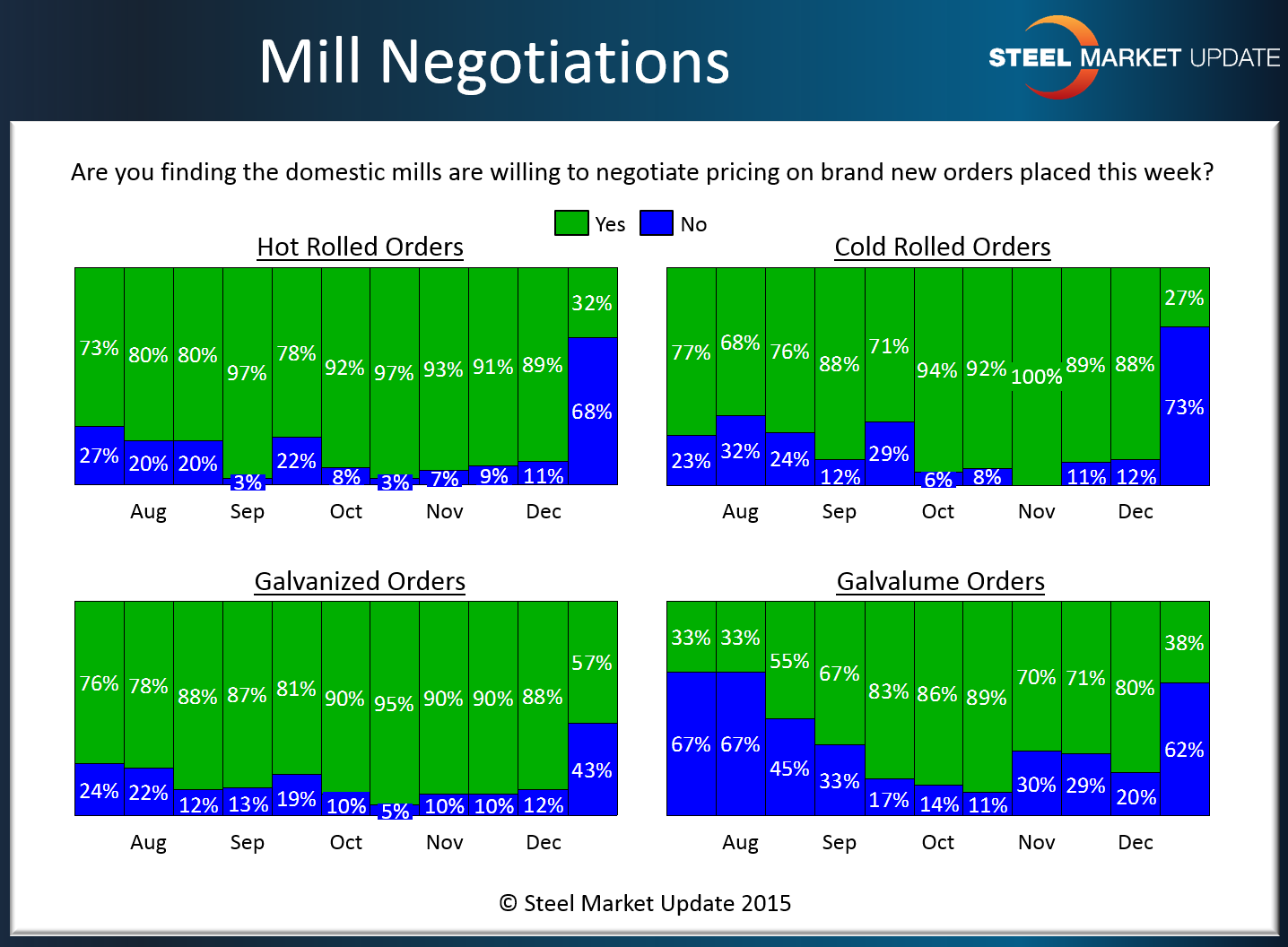 Mill Negotiations

STEEL MARKET UPDATE

Are you finding the domestic mills are willing to negotiate pricing on brand new orders placed this week?

Yes No

Hot Rolled Orders

73% 80% 80% 97% 78% 92% 97% 93% 91% 89% 32%
27% 20% 20% 3% 22% 8% 3% 7% 9% 11% 68%

Aug Sep Oct Nov Dec

Cold Rolled Orders

77% 68% 76% 88% 71% 94% 92% 100% 89% 88% 27%
23% 32% 24% 12% 29% 6% 8% 11% 12% 73%

Aug Sep Oct Nov Dec

Galvanized Orders

76% 78% 88% 87% 81% 90% 95% 90% 90% 88% 57%
24% 22% 12% 13% 19% 10% 5% 10% 10% 12% 43%

Aug Sep Oct Nov Dec

Galvalume Orders

33% 33% 55% 67% 83% 86% 89% 70% 71% 80% 38%
67% 67% 45% 33% 17% 14% 11% 30% 29% 20% 62%

Aug Sep Oct Nov Dec

© Steel Market Update 2015